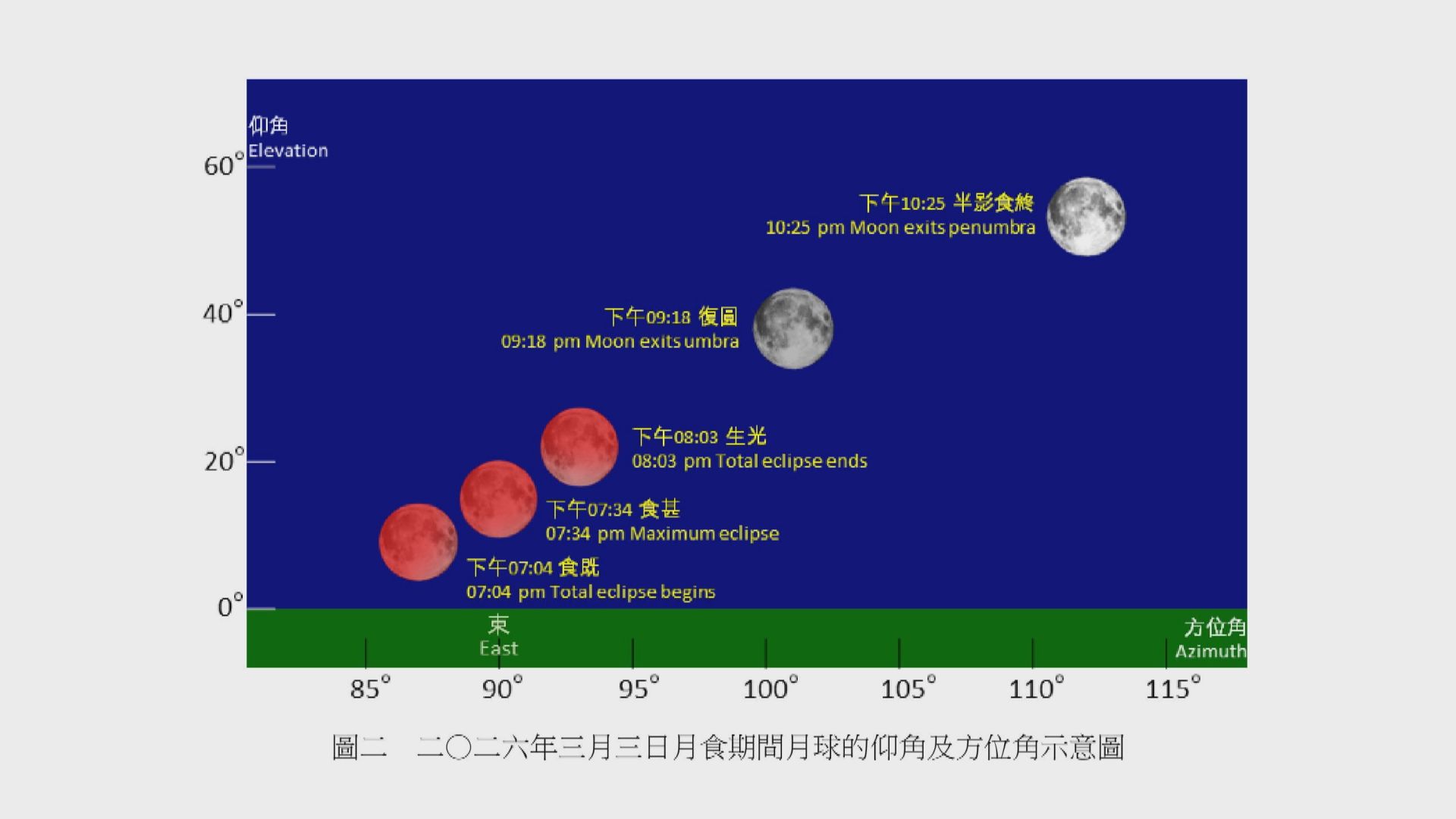 仰角
Elevation
60°
40°
20°
0°

下午10:25 半影食終
10:25 pm Moon exits penumbra

下午09:18 復圓
09:18 pm Moon exits umbra

下午08:03 生光
08:03 pm Total eclipse ends

下午07:34 食甚
07:34 pm Maximum eclipse

下午07:04 食既
07:04 pm Total eclipse begins

東
East

方位角
Azimuth

85° 90° 95° 100° 105° 110° 115°

圖二　二〇二六年三月三日月食期間月球的仰角及方位角示意圖